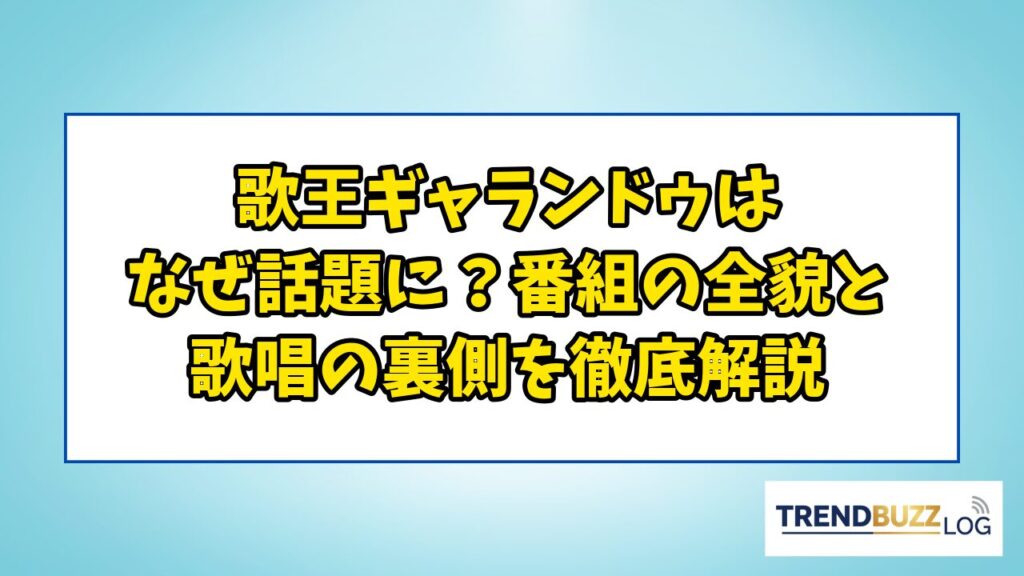 歌王ギャランドゥは
なぜ話題に？番組の全貌と
歌唱の裏側を徹底解説

TRENDBUZZ LOG